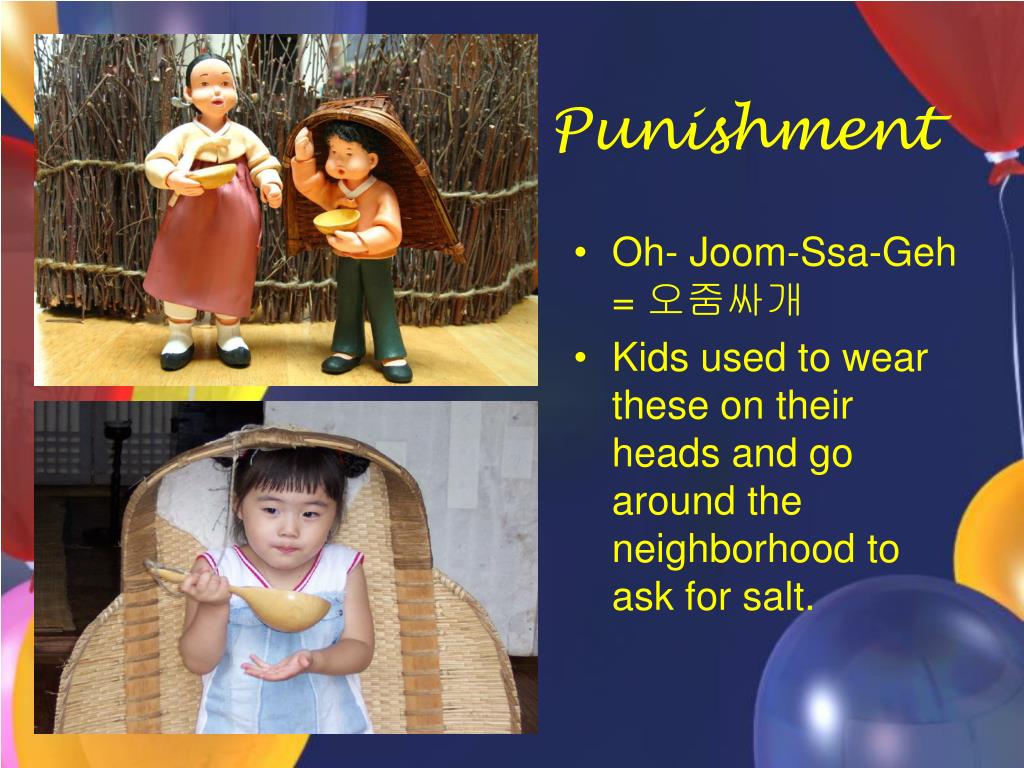 Punishment

• Oh- Joom-Ssa-Geh = 오줌싸개
• Kids used to wear these on their heads and go around the neighborhood to ask for salt.